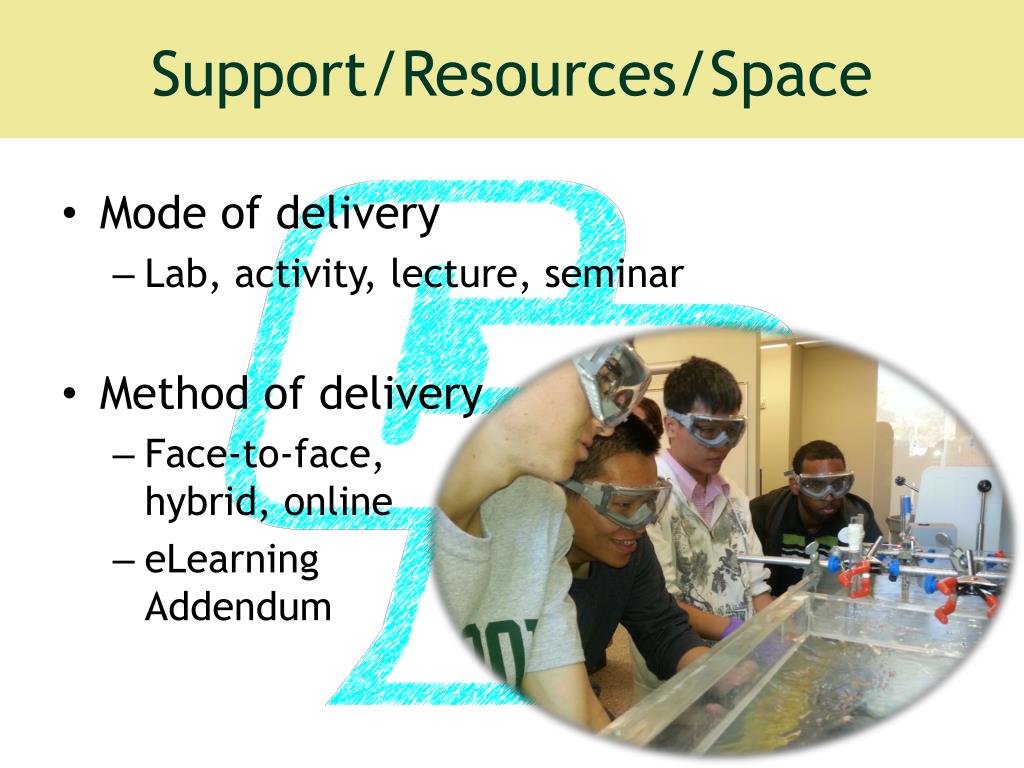 Support/Resources/Space

• Mode of delivery
– Lab, activity, lecture, seminar

• Method of delivery
– Face-to-face, hybrid, online
– eLearning Addendum